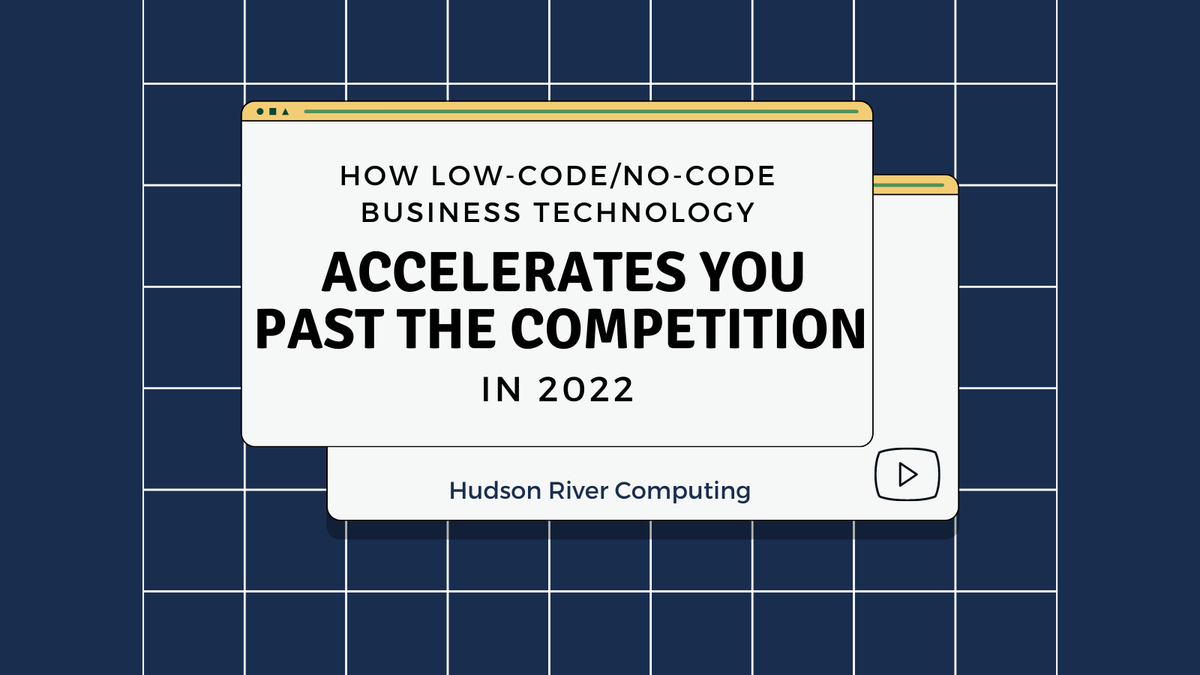 HOW LOW-CODE/NO-CODE
BUSINESS TECHNOLOGY
ACCELERATES YOU
PAST THE COMPETITION
IN 2022

Hudson River Computing